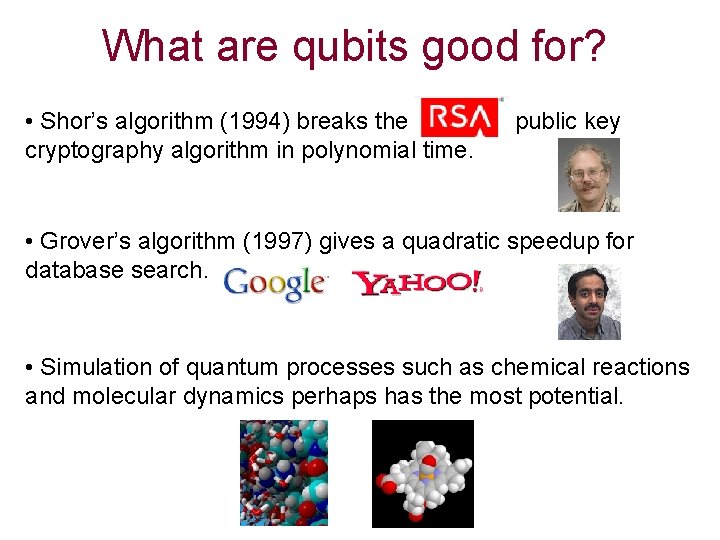 What are qubits good for?

• Shor's algorithm (1994) breaks the RSA public key cryptography algorithm in polynomial time.

• Grover's algorithm (1997) gives a quadratic speedup for database search. Google YAHOO!

• Simulation of quantum processes such as chemical reactions and molecular dynamics perhaps has the most potential.